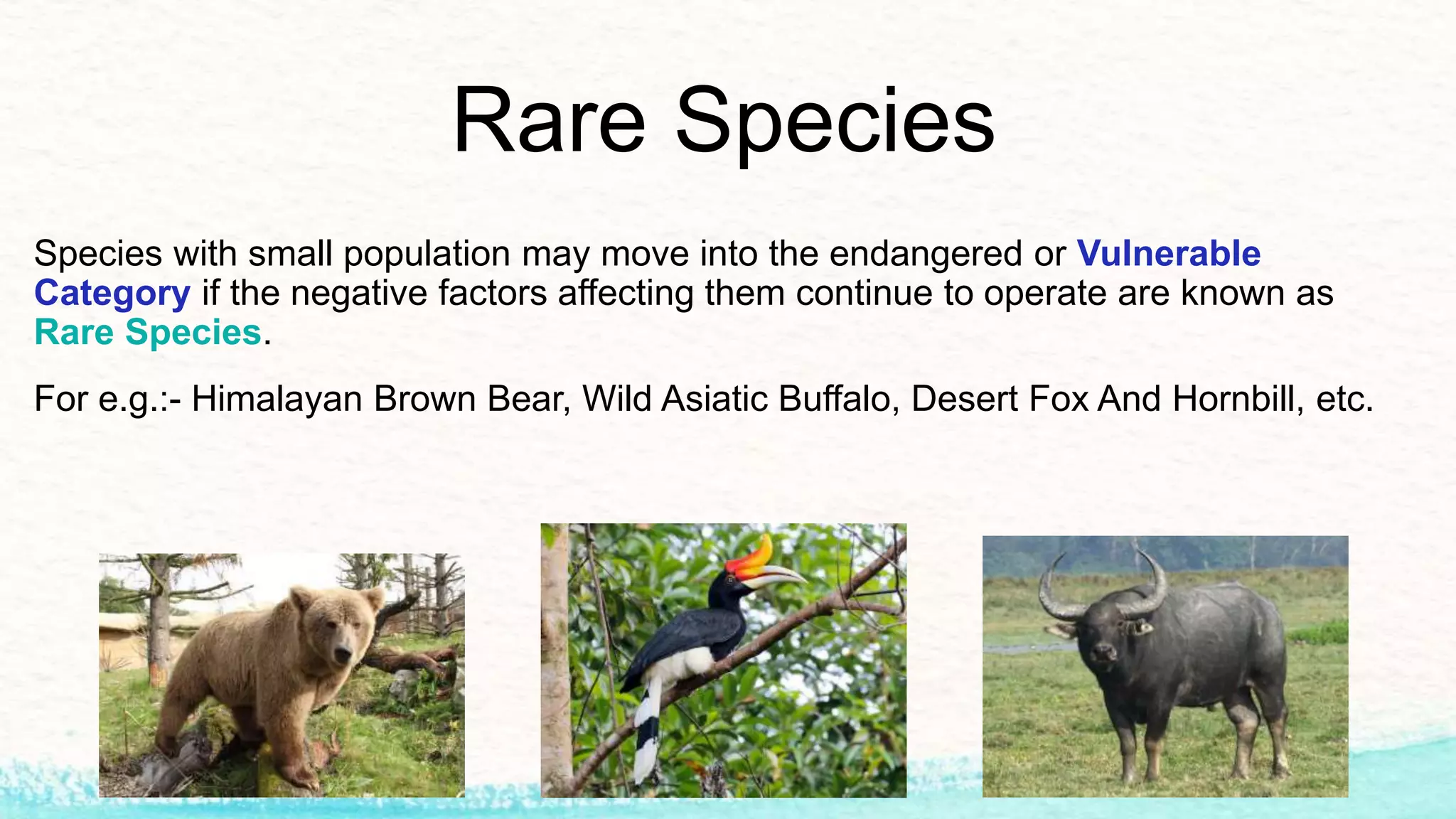 Rare Species

Species with small population may move into the endangered or Vulnerable Category if the negative factors affecting them continue to operate are known as Rare Species.

For e.g.:- Himalayan Brown Bear, Wild Asiatic Buffalo, Desert Fox And Hornbill, etc.